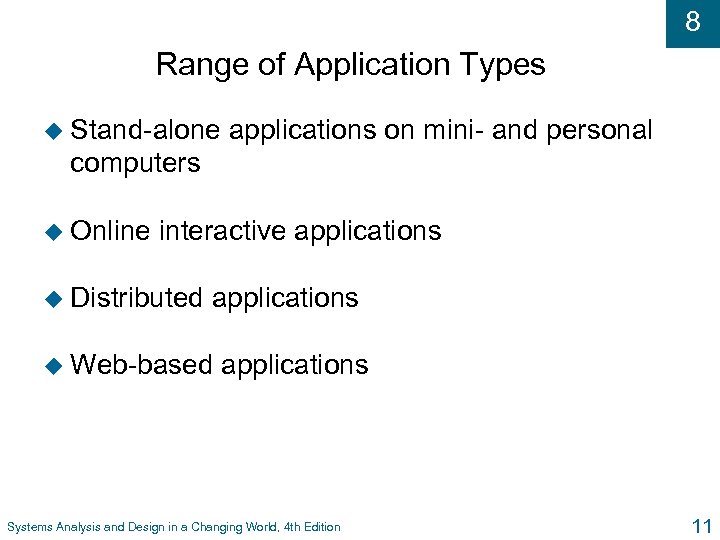 8

Range of Application Types

Stand-alone applications on mini- and personal computers

Online interactive applications

Distributed applications

Web-based applications

Systems Analysis and Design in a Changing World, 4th Edition

11